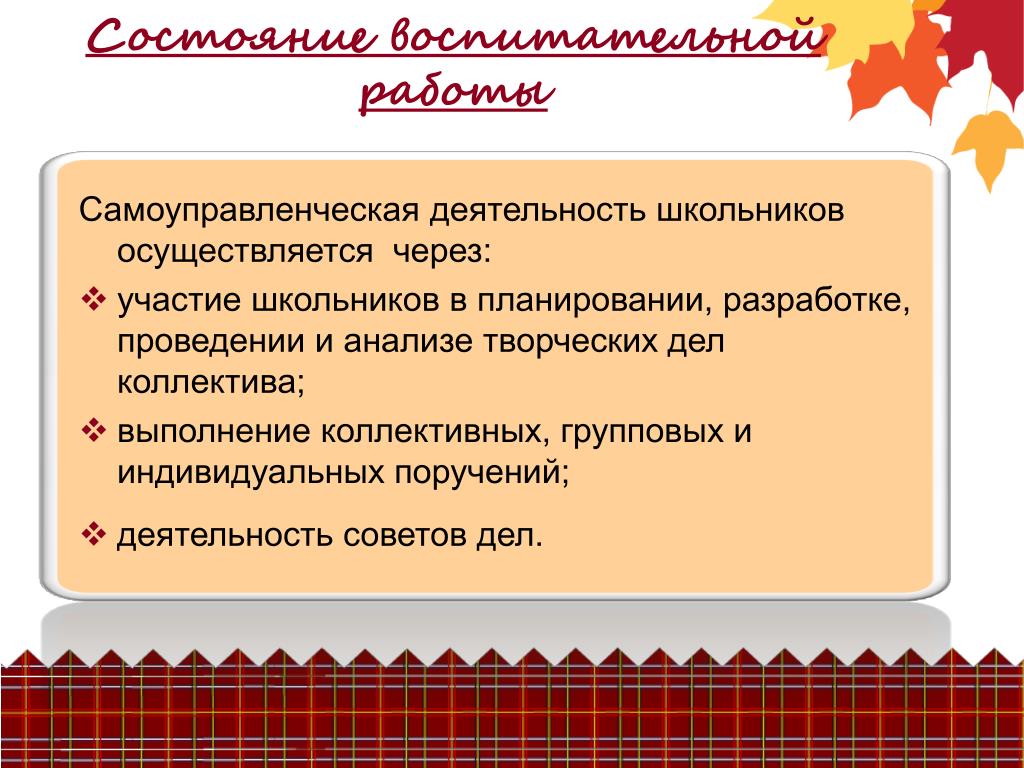 Состояние воспитательной работы

Самоуправленческая деятельность школьников осуществляется через:

❖ участие школьников в планировании, разработке, проведении и анализе творческих дел коллектива;

❖ выполнение коллективных, групповых и индивидуальных поручений;

❖ деятельность советов дел.